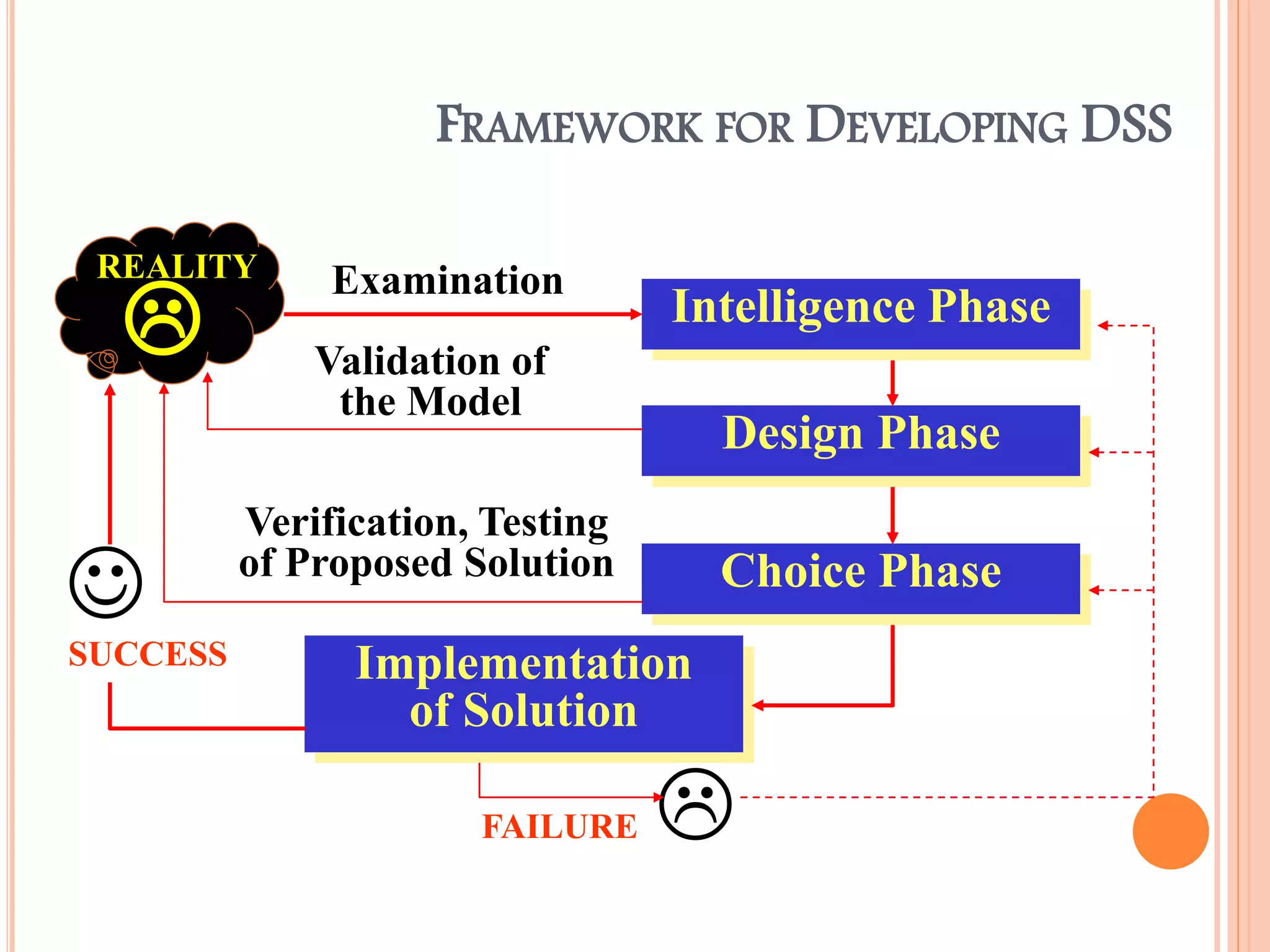 FRAMEWORK FOR DEVELOPING DSS

REALITY

Examination

Intelligence Phase

Validation of the Model

Design Phase

Verification, Testing of Proposed Solution

Choice Phase

SUCCESS

Implementation of Solution

FAILURE